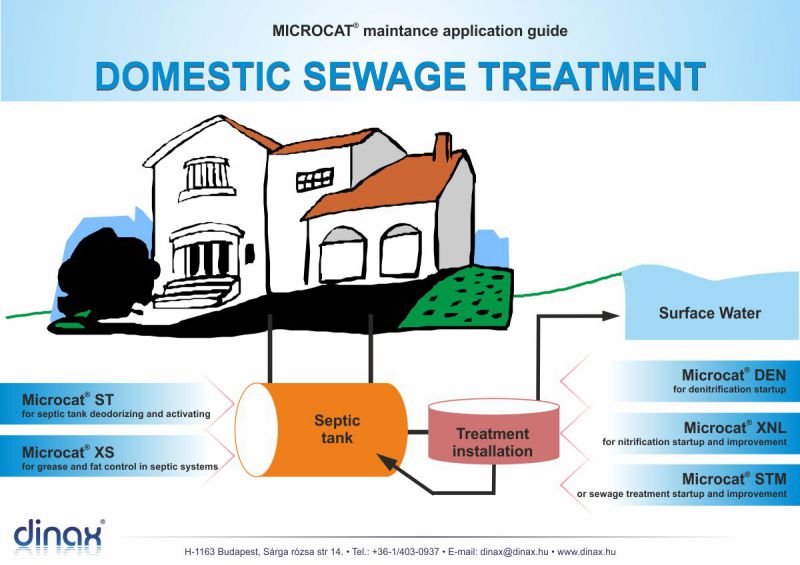 MICROCAT® maintance application guide

DOMESTIC SEWAGE TREATMENT

Surface Water

Microcat® ST
for septic tank deodorizing and activating

Microcat® XS
for grease and fat control in septic systems

Septic tank

Treatment installation

Microcat® DEN
for denitrification startup

Microcat® XNL
for nitrification startup and improvement

Microcat® STM
or sewage treatment startup and improvement

dinax®

H-1163 Budapest, Sárga rózsa str 14. • Tel.: +36-1/403-0937 • E-mail: dinax@dinax.hu • www.dinax.hu